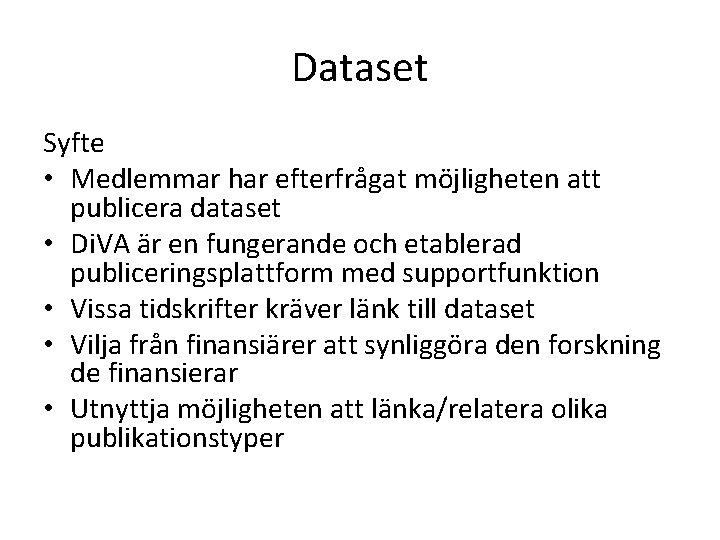 Dataset

Syfte

• Medlemmar har efterfrågat möjligheten att publicera dataset
• DiVA är en fungerande och etablerad publiceringsplattform med supportfunktion
• Vissa tidskrifter kräver länk till dataset
• Vilja från finansiärer att synliggöra den forskning de finansierar
• Utnyttja möjligheten att länka/relatera olika publikationstyper